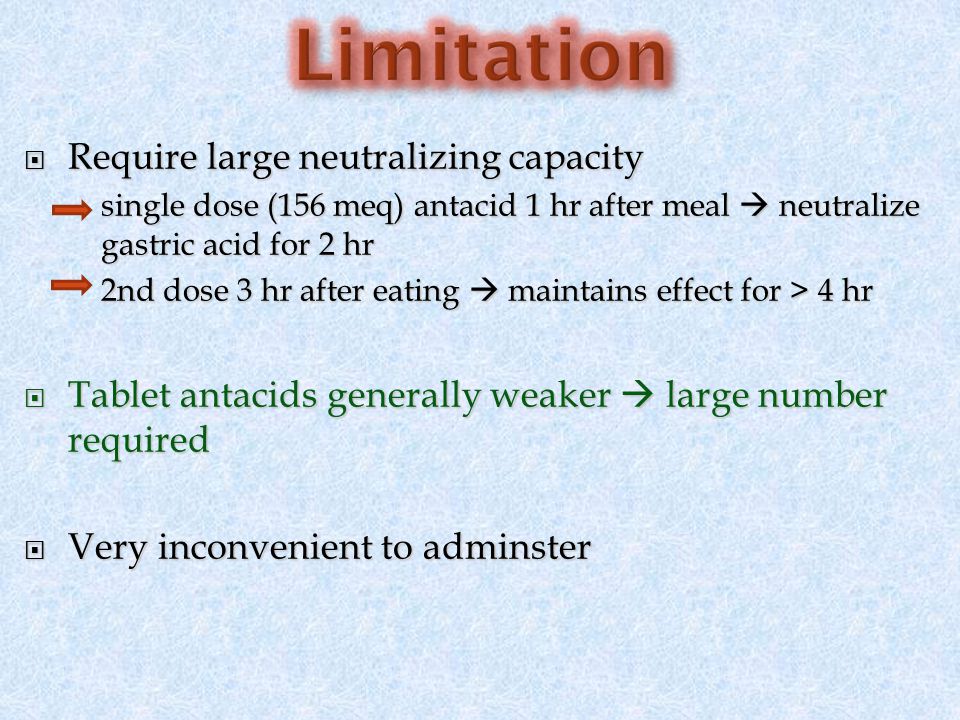 Limitation

Require large neutralizing capacity

single dose (156 meq) antacid 1 hr after meal → neutralize gastric acid for 2 hr

2nd dose 3 hr after eating → maintains effect for > 4 hr

Tablet antacids generally weaker → large number required

Very inconvenient to adminster